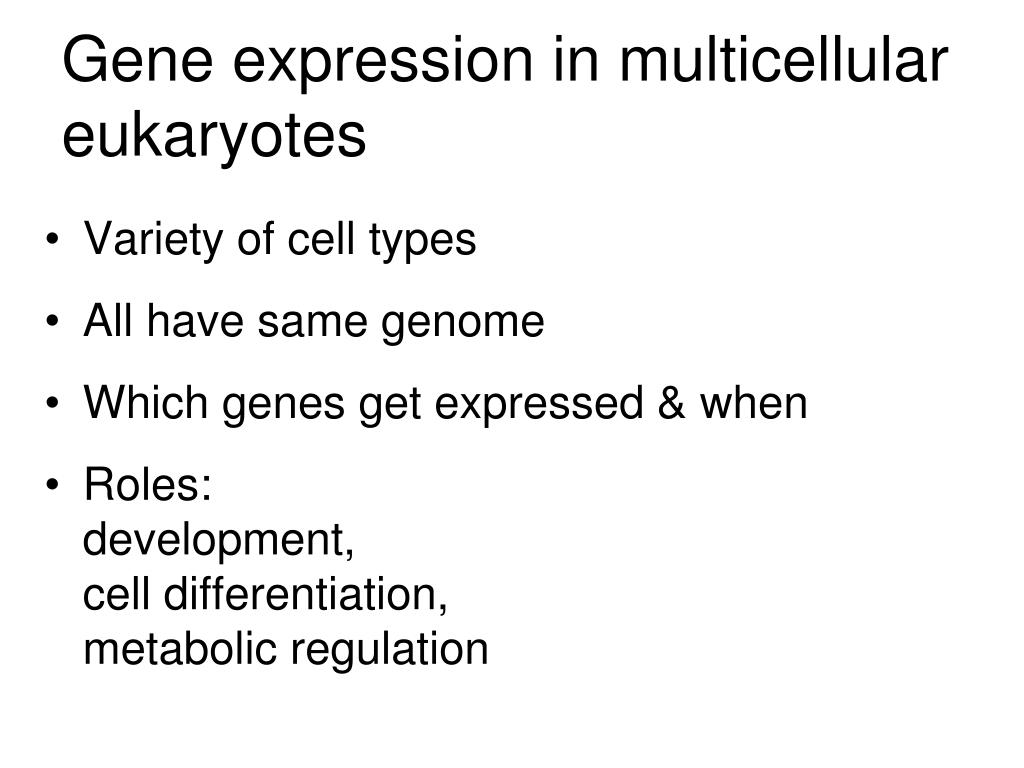 Gene expression in multicellular eukaryotes

• Variety of cell types
• All have same genome
• Which genes get expressed & when
• Roles:
development,
cell differentiation,
metabolic regulation